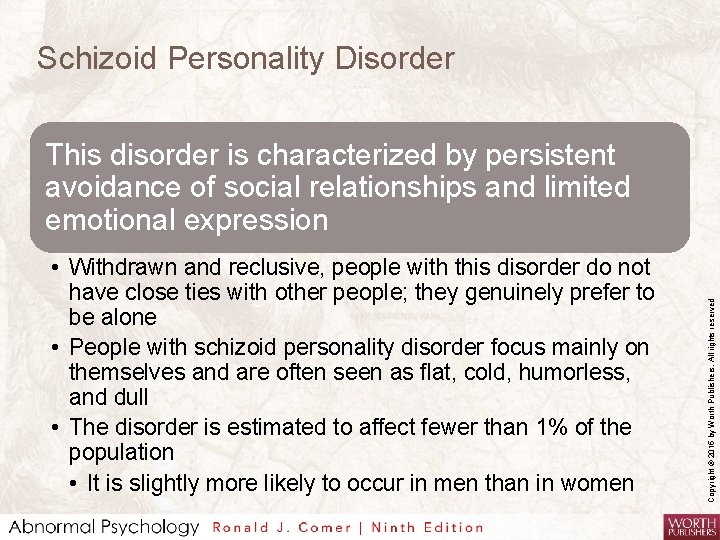 Schizoid Personality Disorder

This disorder is characterized by persistent avoidance of social relationships and limited emotional expression

• Withdrawn and reclusive, people with this disorder do not have close ties with other people; they genuinely prefer to be alone
• People with schizoid personality disorder focus mainly on themselves and are often seen as flat, cold, humorless, and dull
• The disorder is estimated to affect fewer than 1% of the population
• It is slightly more likely to occur in men than in women

Copyright © 2016 by Worth Publishers. All rights reserved

Abnormal Psychology Ronald J. Comer | Ninth Edition

WORTH PUBLISHERS